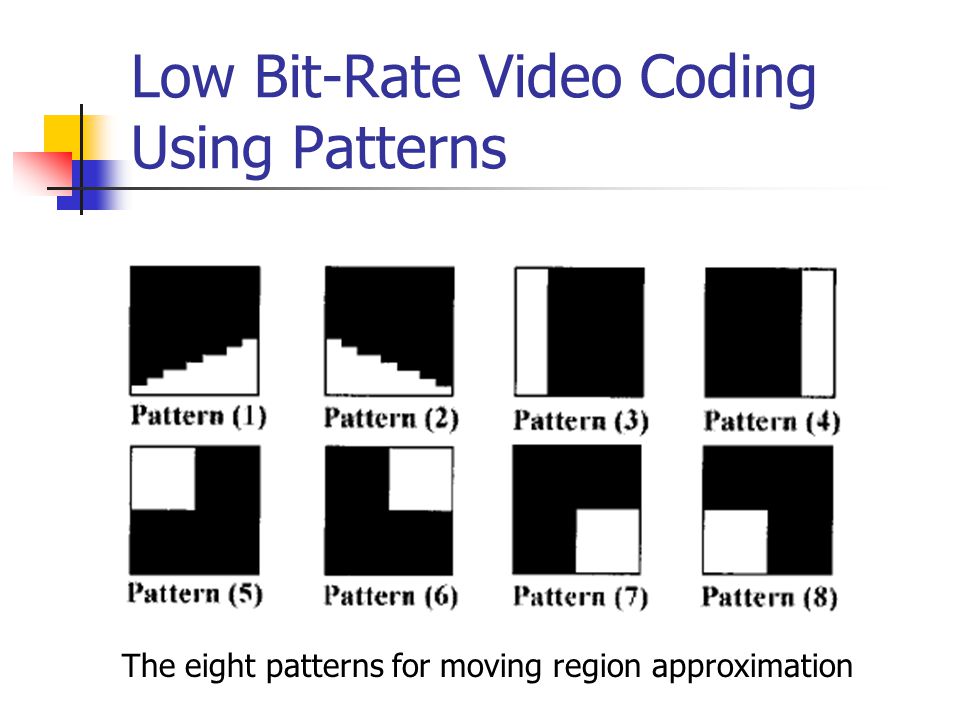 Low Bit-Rate Video Coding Using Patterns

Pattern (1)
Pattern (2)
Pattern (3)
Pattern (4)
Pattern (5)
Pattern (6)
Pattern (7)
Pattern (8)

The eight patterns for moving region approximation